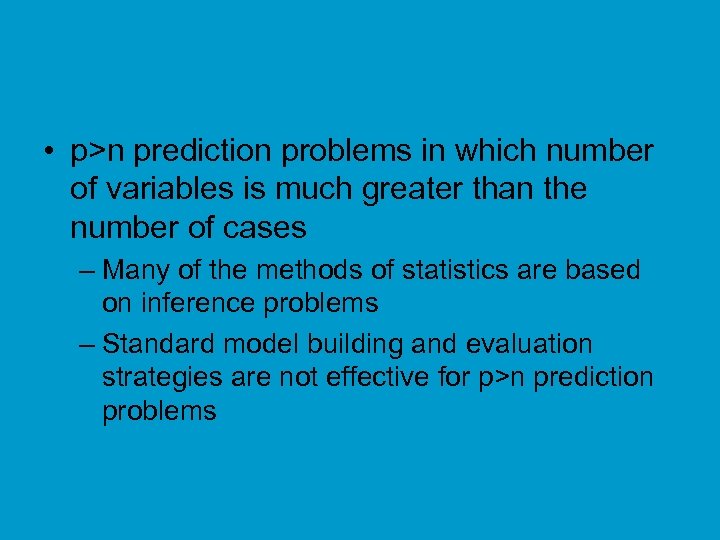 • p>n prediction problems in which number of variables is much greater than the number of cases

– Many of the methods of statistics are based on inference problems

– Standard model building and evaluation strategies are not effective for p>n prediction problems